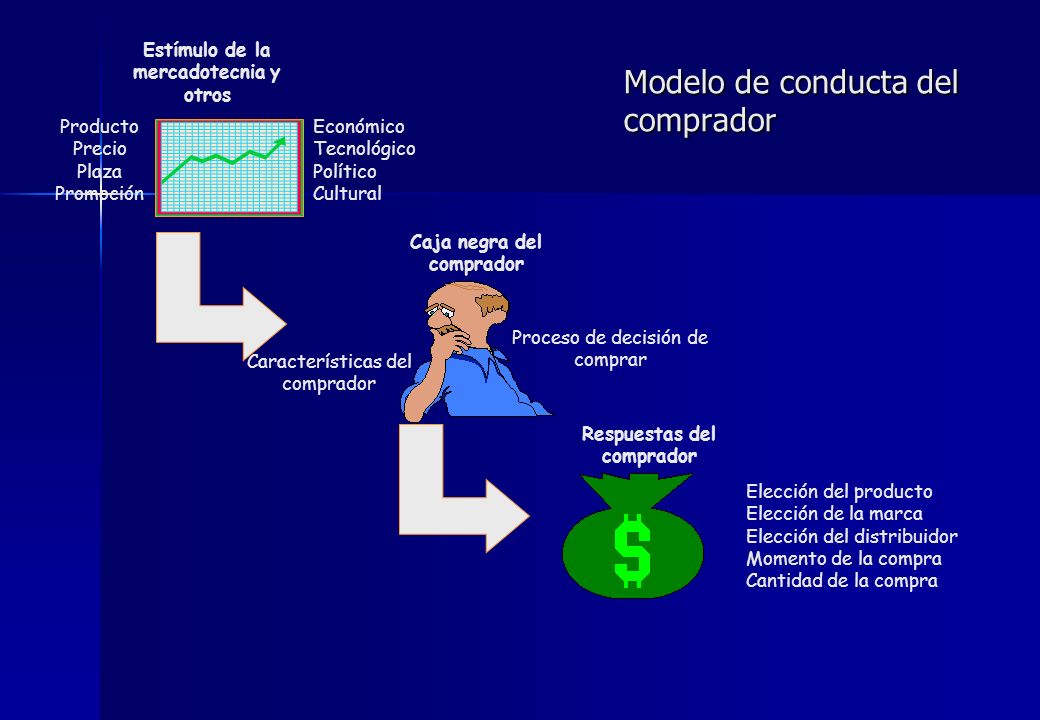 Modelo de conducta del comprador

Estímulo de la mercadotecnia y otros

Producto
Precio
Plaza
Promoción

Económico
Tecnológico
Político
Cultural

Caja negra del comprador

Características del comprador

Proceso de decisión de comprar

Respuestas del comprador

$

Elección del producto
Elección de la marca
Elección del distribuidor
Momento de la compra
Cantidad de la compra